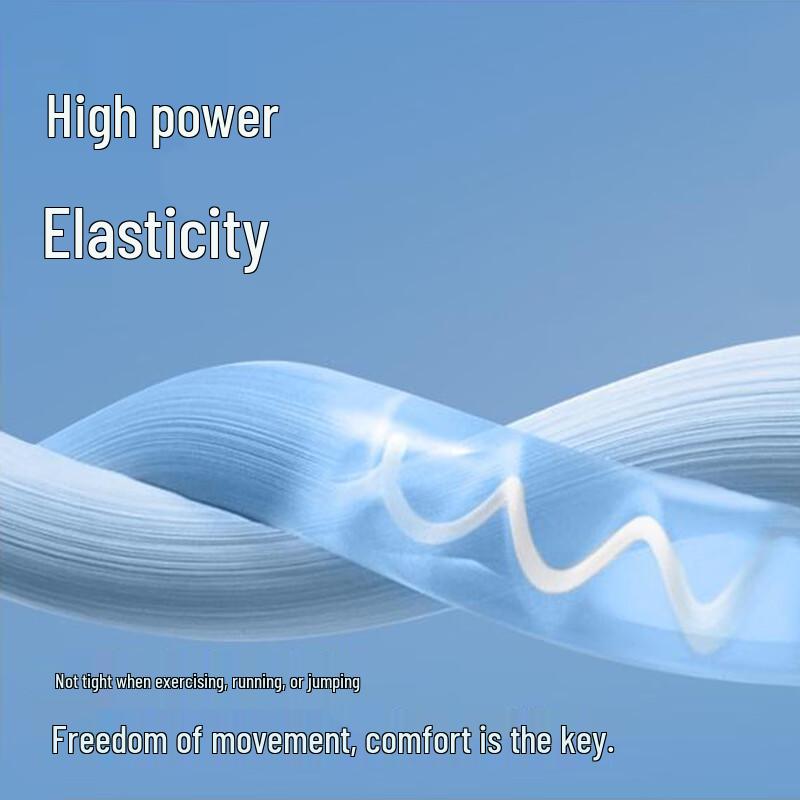 High power

Elasticity

Not tight when exercising, running, or jumping

Freedom of movement, comfort is the key.